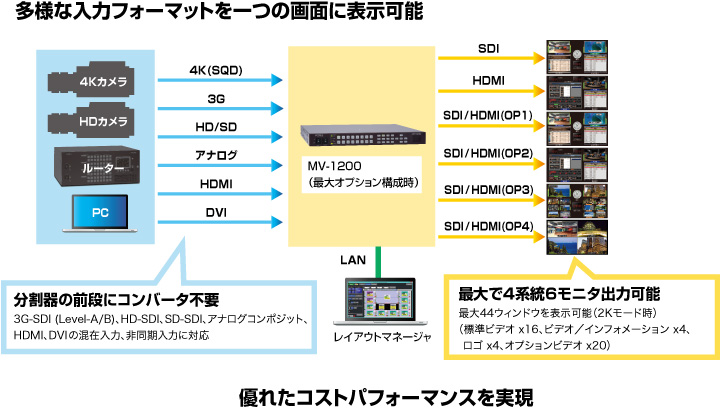 多様な入力フォーマットを一つの画面に表示可能

4Kカメラ

HDカメラ

ルーター

PC

4K(SQD)

3G

HD/SD

アナログ

HDMI

DVI

MV-1200
(最大オプション構成時)

SDI

HDMI

SDI/HDMI(OP1)

SDI/HDMI(OP2)

SDI/HDMI(OP3)

SDI/HDMI(OP4)

LAN

レイアウトマネージャ

分割器の前段にコンバータ不要

3G-SDI (Level-A/B)、HD-SDI、SD-SDI、アナログコンポジット、HDMI、DVIの混在入力、非同期入力に対応

最大で4系統6モニタ出力可能

最大44ウィンドウを表示可能(2Kモード時)
(標準ビデオ x16、ビデオ/インフォメーション x4、ロゴ x4、オプションビデオ x20)

優れたコストパフォーマンスを実現